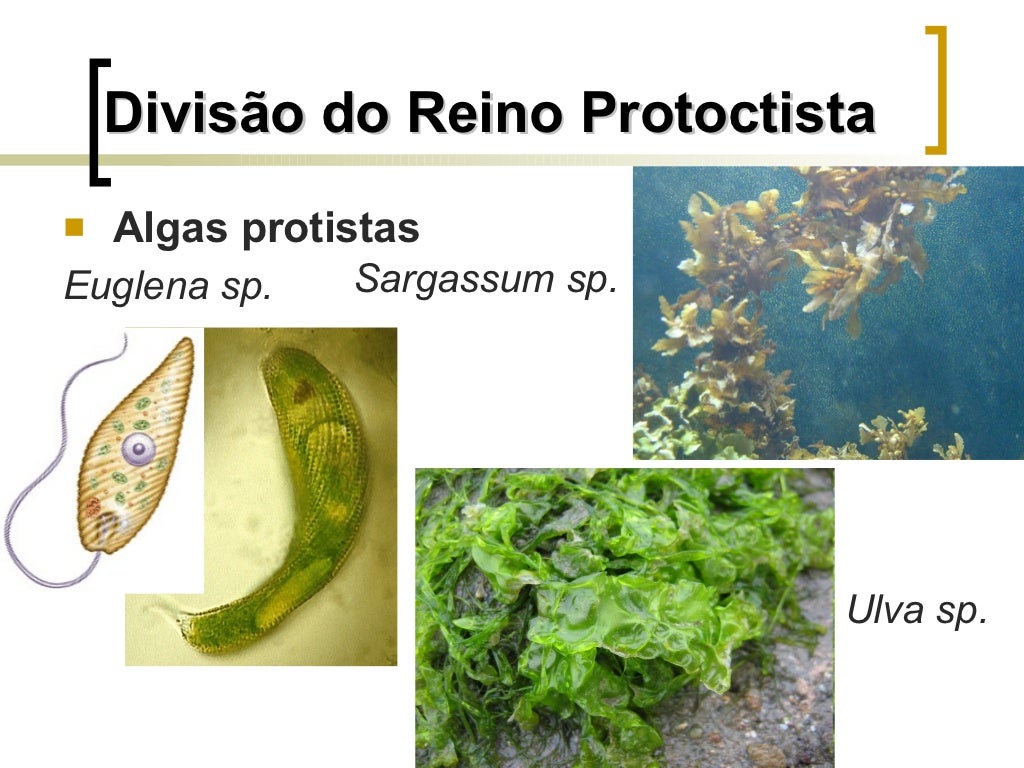 Divisão do Reino Protoctista

Algas protistas

Euglena sp.

Sargassum sp.

Ulva sp.